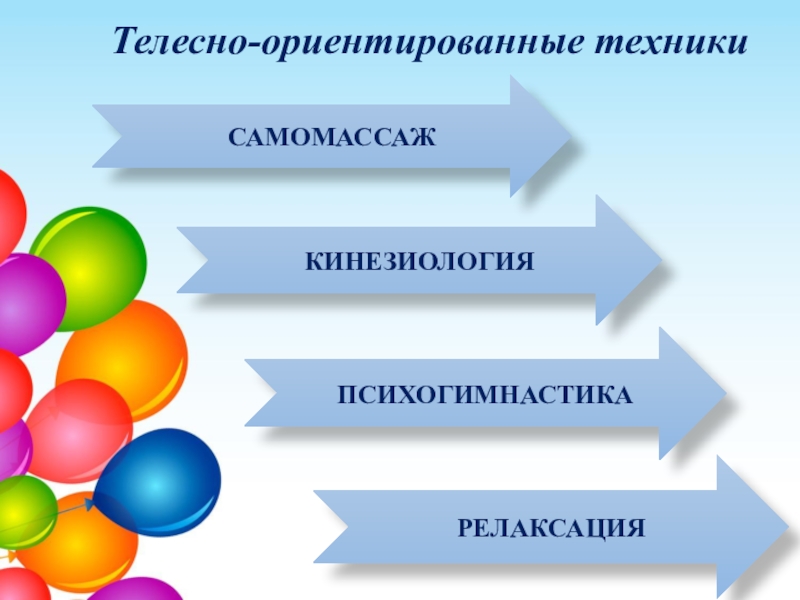 Телесно-ориентированные техники

САМОМАССАЖ

КИНЕЗИОЛОГИЯ

ПСИХОГИМНАСТИКА

РЕЛАКСАЦИЯ